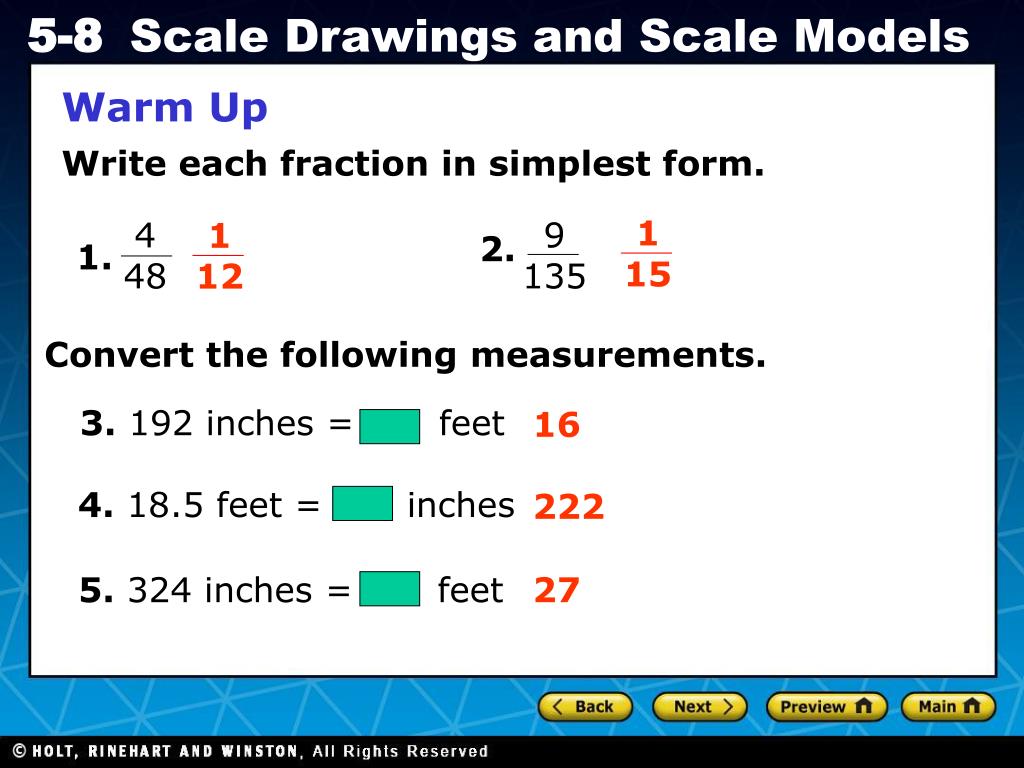 5-8 Scale Drawings and Scale Models

Warm Up

Write each fraction in simplest form.

1. $\frac{4}{48}$ $\frac{1}{12}$

2. $\frac{9}{135}$ $\frac{1}{15}$

Convert the following measurements.

3. 192 inches = feet 16

4. 18.5 feet = inches 222

5. 324 inches = feet 27

Back Next Preview Main

© HOLT, RINEHART AND WINSTON, All Rights Reserved